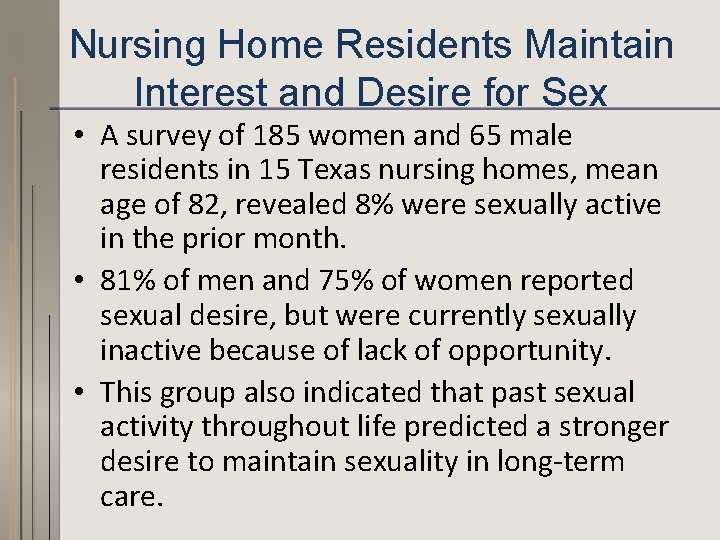 Nursing Home Residents Maintain Interest and Desire for Sex

• A survey of 185 women and 65 male residents in 15 Texas nursing homes, mean age of 82, revealed 8% were sexually active in the prior month.

• 81% of men and 75% of women reported sexual desire, but were currently sexually inactive because of lack of opportunity.

• This group also indicated that past sexual activity throughout life predicted a stronger desire to maintain sexuality in long-term care.